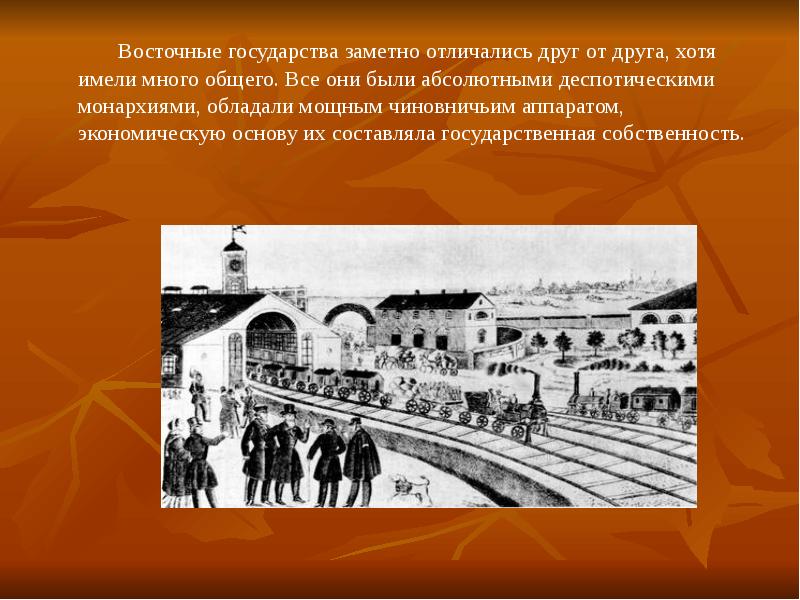 Восточные государства заметно отличались друг от друга, хотя имели много общего. Все они были абсолютными деспотическими монархиями, обладали мощным чиновничьим аппаратом, экономическую основу их составляла государственная собственность.